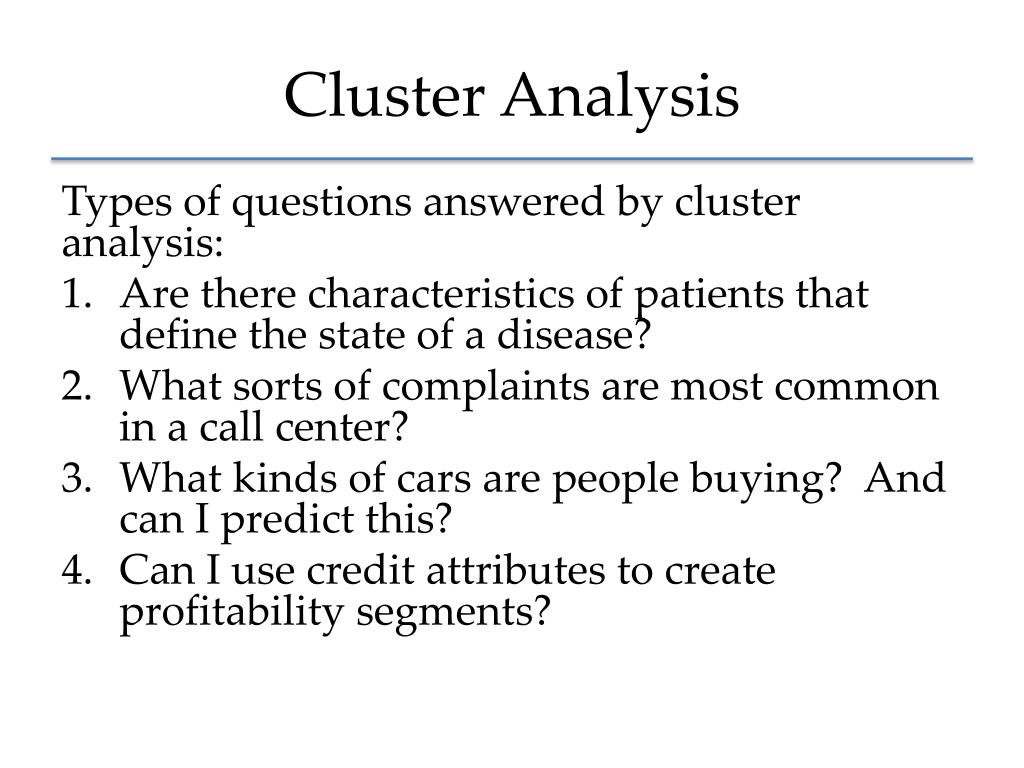 Cluster Analysis

Types of questions answered by cluster analysis:

1. Are there characteristics of patients that define the state of a disease?
2. What sorts of complaints are most common in a call center?
3. What kinds of cars are people buying? And can I predict this?
4. Can I use credit attributes to create profitability segments?